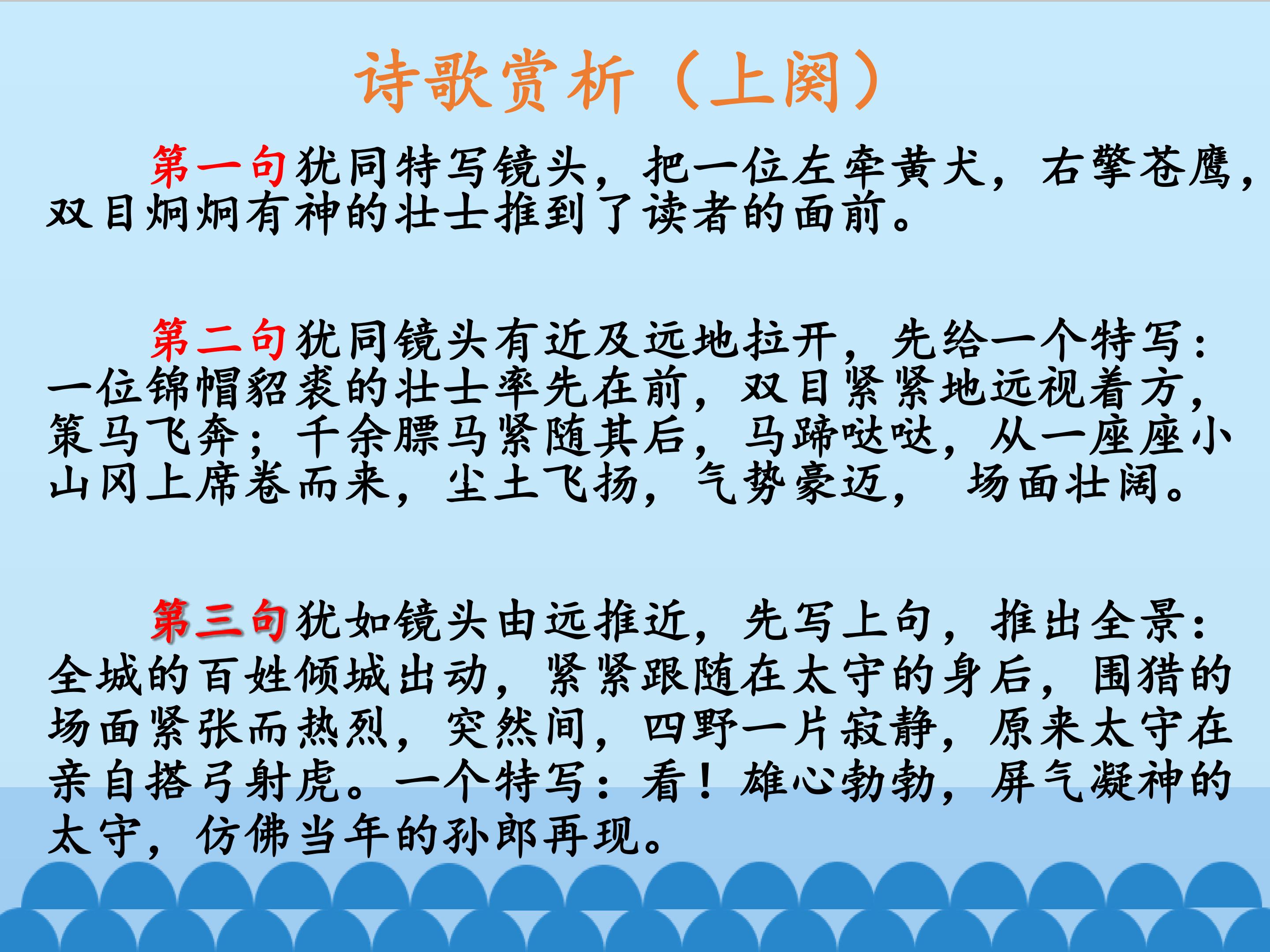 诗歌赏析（上阕）

第一句犹同特写镜头，把一位左牵黄犬，右擎苍鹰，双目炯炯有神的壮士推到了读者的面前。

第二句犹同镜头有近及远地拉开，先给一个特写：一位锦帽貂裘的壮士率先在前，双目紧紧地远视着方，策马飞奔；千余膘马紧随其后，马蹄哒哒，从一座座小山冈上席卷而来，尘土飞扬，气势豪迈，场面壮阔。

第三句犹如镜头由远推近，先写上句，推出全景：全城的百姓倾城出动，紧紧跟随在太守的身后，围猎的场面紧张而热烈，突然间，四野一片寂静，原来太守在亲自搭弓射虎。一个特写：看！雄心勃勃，屏气凝神的太守，仿佛当年的孙郎再现。